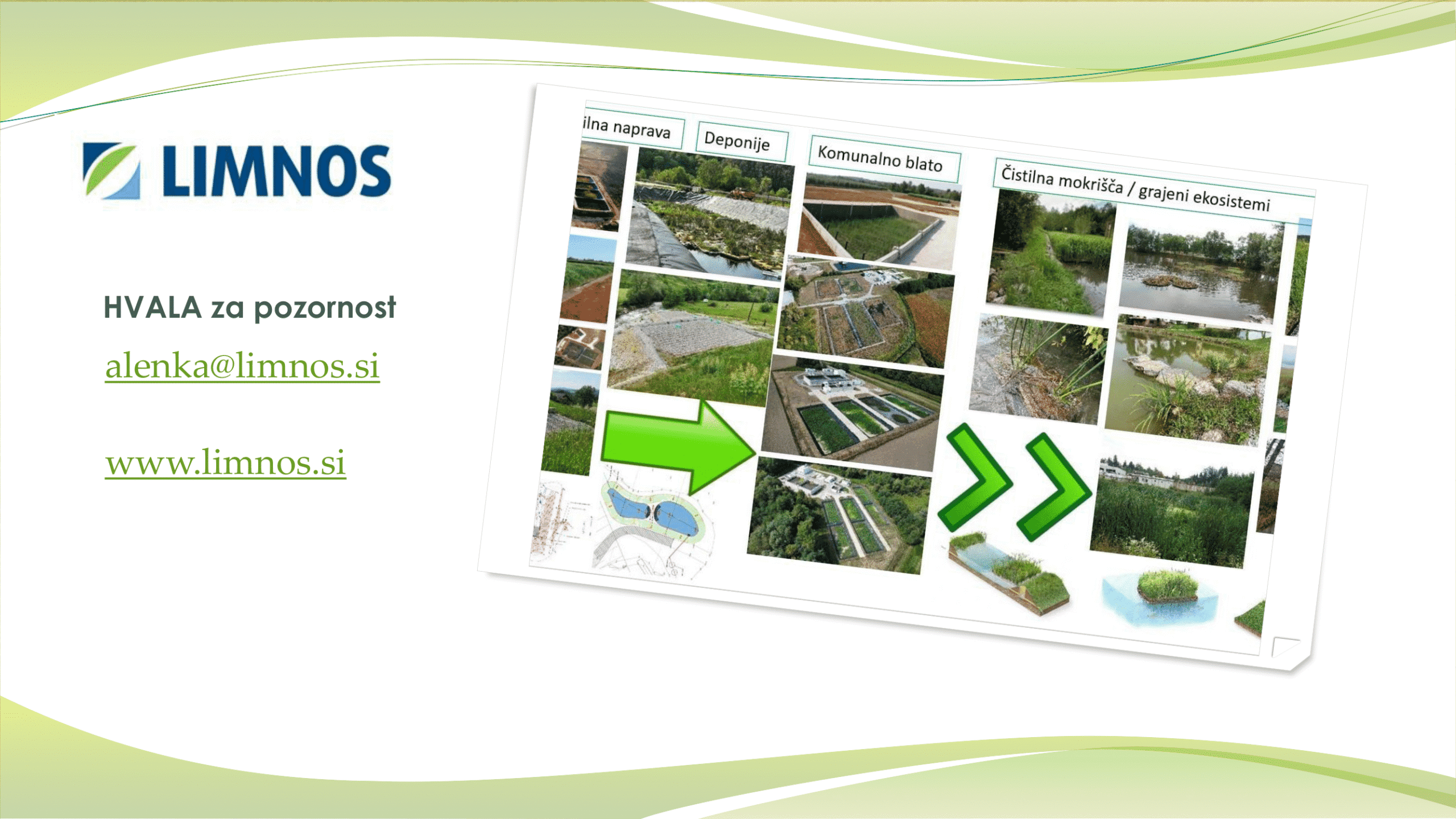 LIMNOS

HVALA za pozornost

alenka@limnos.si

www.limnos.si

ilna naprava

Deponije

Komunalno blato

Čistilna mokrišča / grajeni ekosistemi